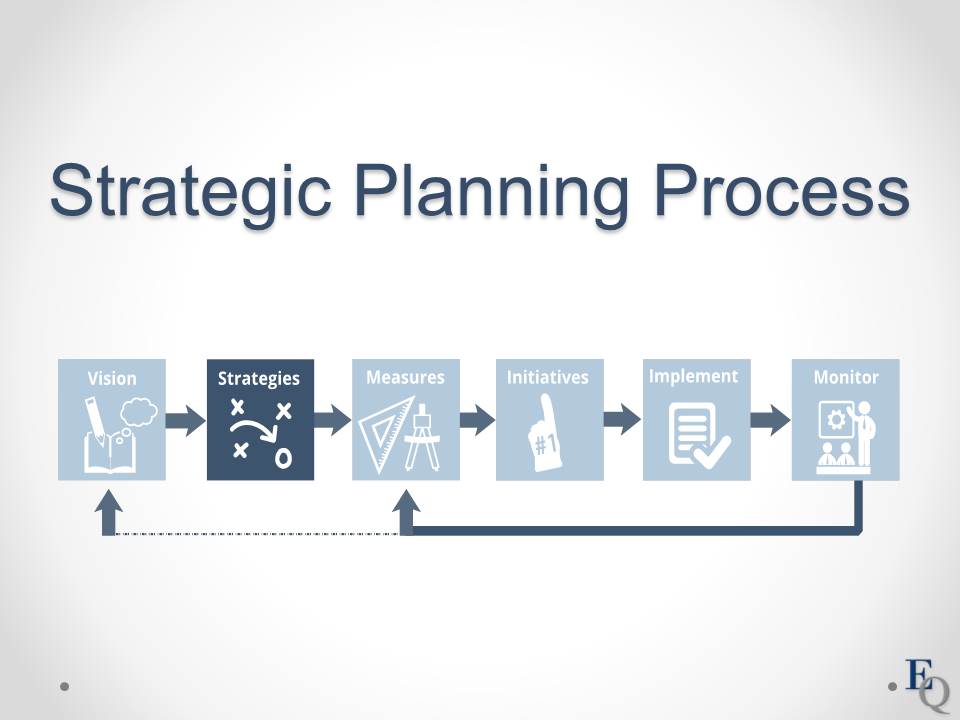 Strategic Planning Process

Vision

Strategies

Measures

Initiatives

#1

Implement

Monitor

EQ